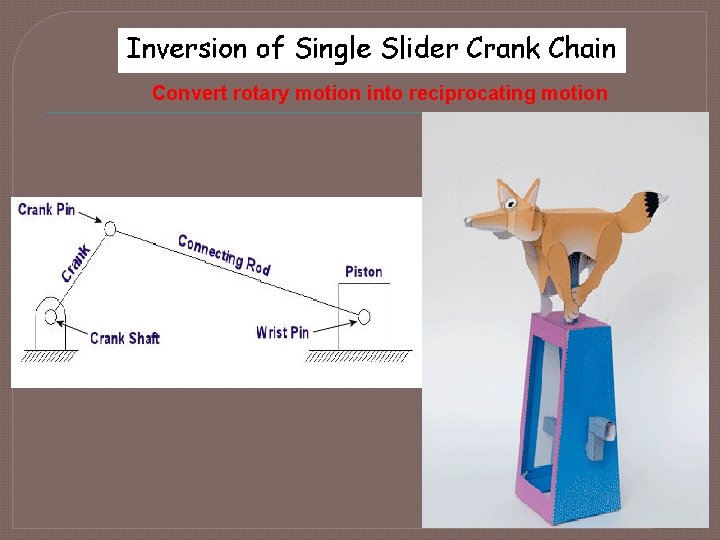 Inversion of Single Slider Crank Chain

Convert rotary motion into reciprocating motion

Crank Pin

Crank

Connecting Rod

Piston

Crank Shaft

Wrist Pin